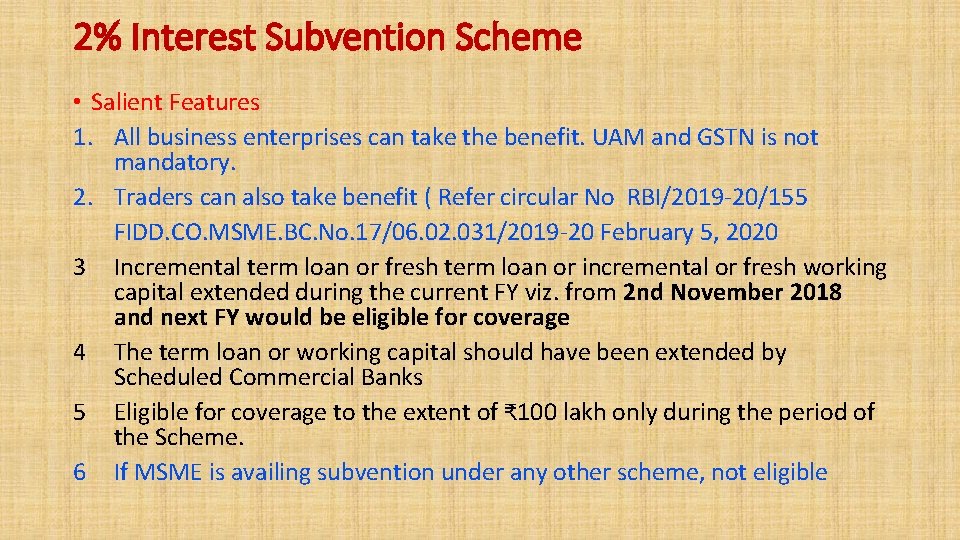 2% Interest Subvention Scheme

• Salient Features

1. All business enterprises can take the benefit. UAM and GSTN is not mandatory.

2. Traders can also take benefit ( Refer circular No RBI/2019-20/155 FIDD.CO.MSME.BC.No.17/06.02.031/2019-20 February 5, 2020

3 Incremental term loan or fresh term loan or incremental or fresh working capital extended during the current FY viz. from 2nd November 2018 and next FY would be eligible for coverage

4 The term loan or working capital should have been extended by Scheduled Commercial Banks

5 Eligible for coverage to the extent of ₹100 lakh only during the period of the Scheme.

6 If MSME is availing subvention under any other scheme, not eligible